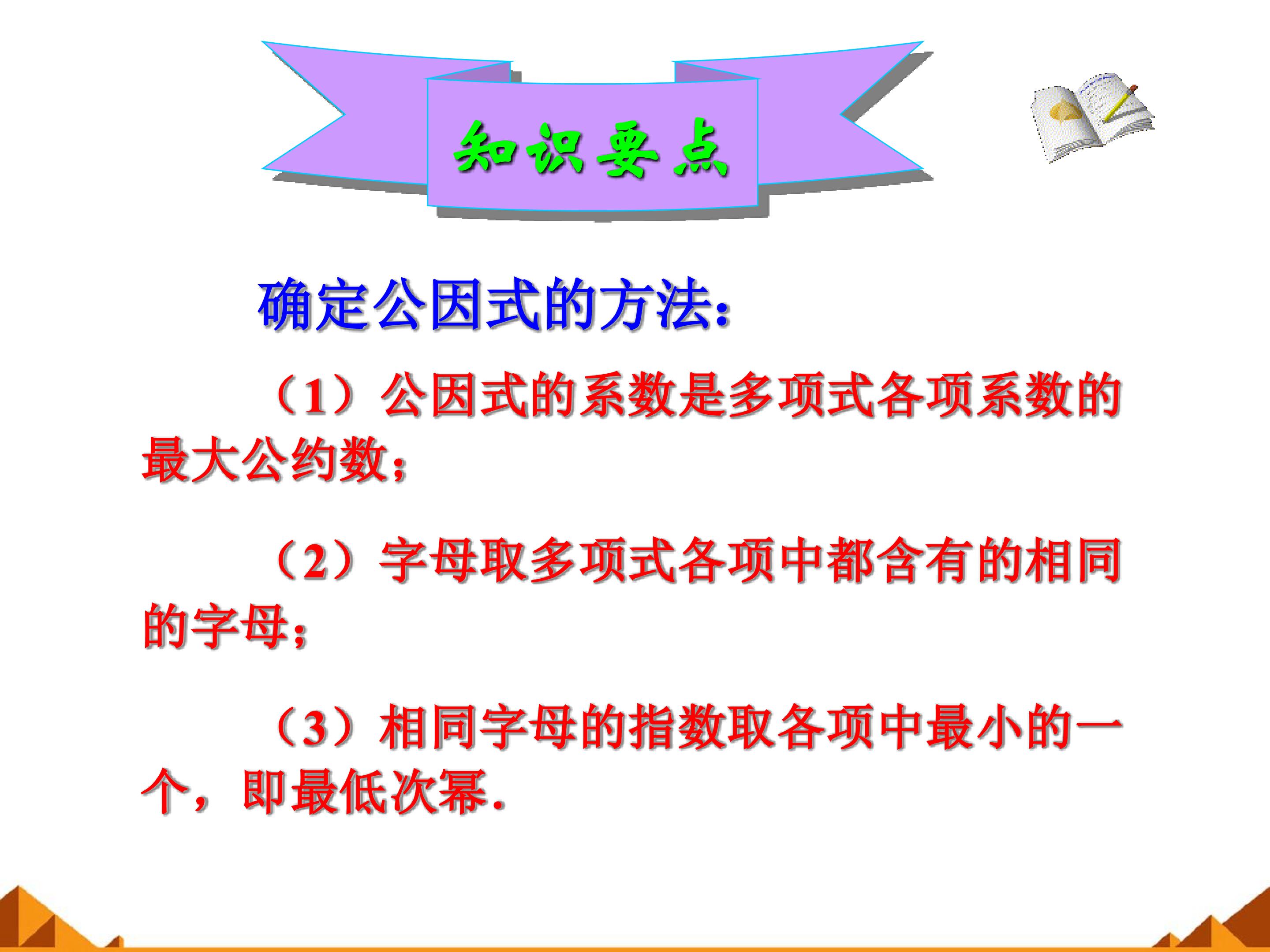 知识要点

确定公因式的方法:

（1）公因式的系数是多项式各项系数的最大公约数;

（2）字母取多项式各项中都含有的相同的字母;

（3）相同字母的指数取各项中最小的一个，即最低次幂.